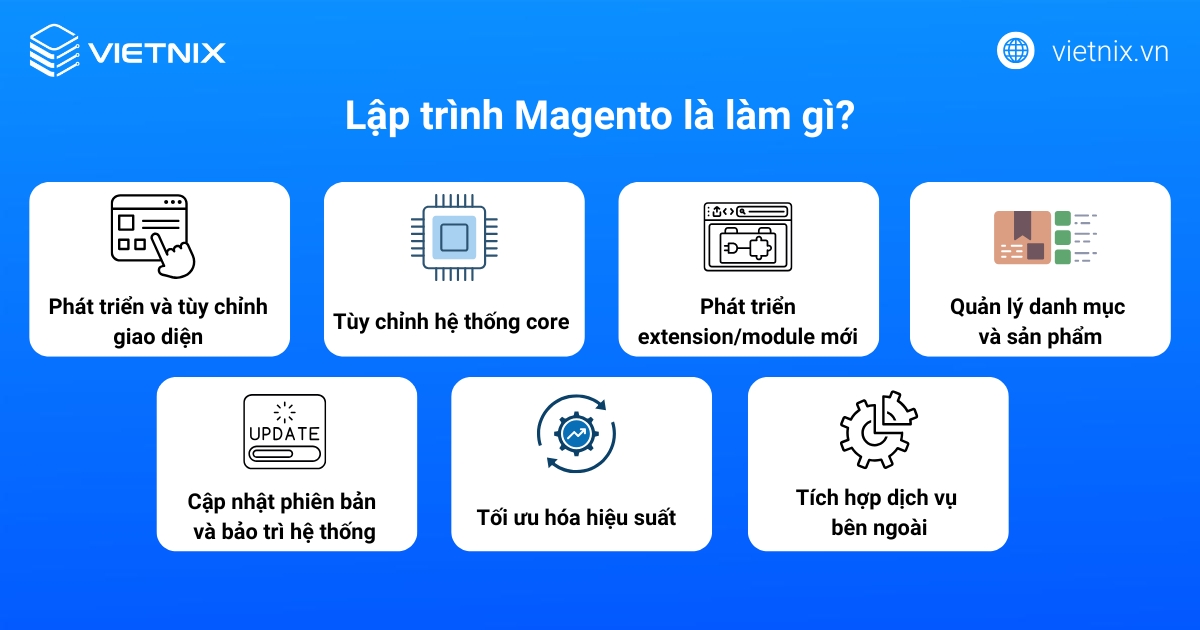 VIETNIX

vietnix.vn

Lập trình Magento là làm gì?

Phát triển và tùy chỉnh giao diện

Tùy chỉnh hệ thống core

Phát triển extension/module mới

Quản lý danh mục và sản phẩm

UPDATE

Cập nhật phiên bản và bảo trì hệ thống

Tối ưu hóa hiệu suất

Tích hợp dịch vụ bên ngoài